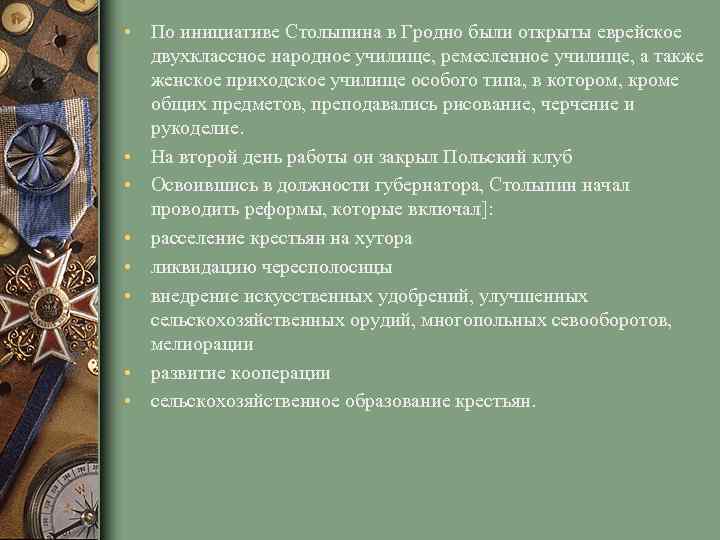 • По инициативе Столыпина в Гродно были открыты еврейское двухклассное народное училище, ремесленное училище, а также женское приходское училище особого типа, в котором, кроме общих предметов, преподавались рисование, черчение и рукоделие.
• На второй день работы он закрыл Польский клуб
• Освоившись в должности губернатора, Столыпин начал проводить реформы, которые включал]:
• расселение крестьян на хутора
• ликвидацию чересполосицы
• внедрение искусственных удобрений, улучшенных сельскохозяйственных орудий, многопольных севооборотов, мелиорации
• развитие кооперации
• сельскохозяйственное образование крестьян.